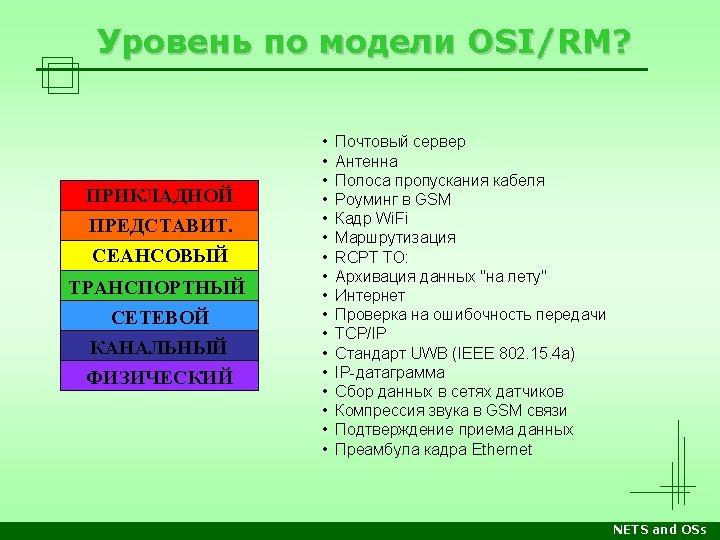 Уровень по модели OSI/RM?

ПРИКЛАДНОЙ
ПРЕДСТАВИТ.
СЕАНСОВЫЙ
ТРАНСПОРТНЫЙ
СЕТЕВОЙ
КАНАЛЬНЫЙ
ФИЗИЧЕСКИЙ

• Почтовый сервер
• Антенна
• Полоса пропускания кабеля
• Роуминг в GSM
• Кадр WiFi
• Маршрутизация
• RCPT TO:
• Архивация данных "на лету"
• Интернет
• Проверка на ошибочность передачи
• TCP/IP
• Стандарт UWB (IEEE 802.15.4a)
• IP-датаграмма
• Сбор данных в сетях датчиков
• Компрессия звука в GSM связи
• Подтверждение приема данных
• Преамбула кадра Ethernet

NETS and OSs